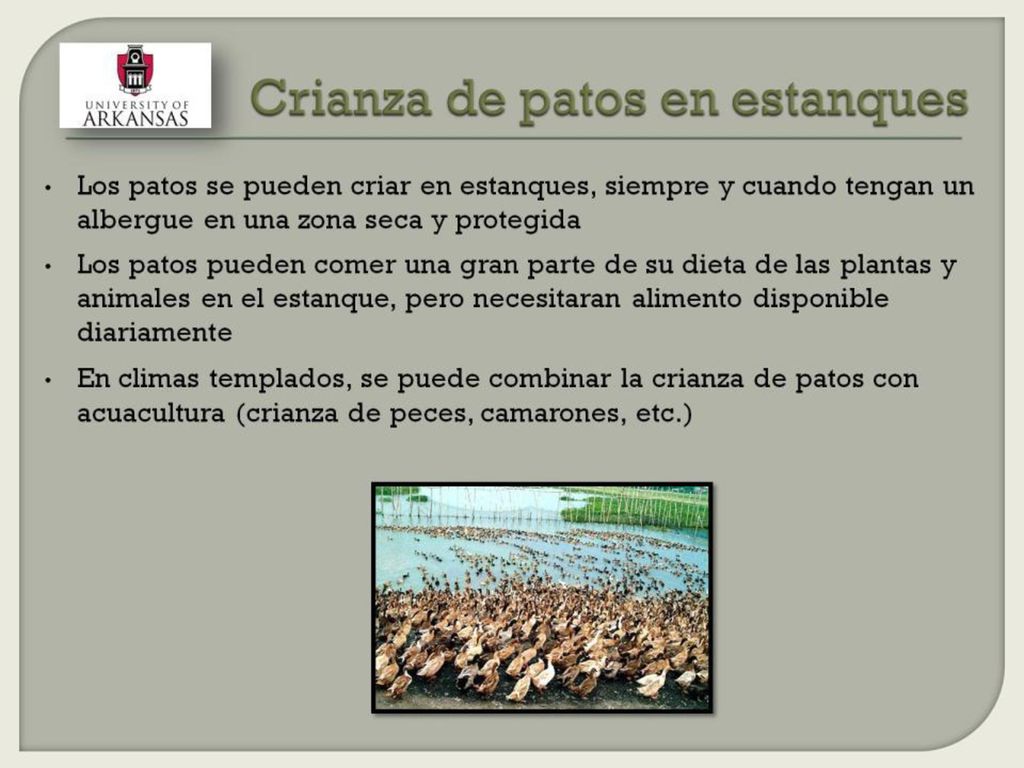 UNIVERSITY OF ARKANSAS

Crianza de patos en estanques

• Los patos se pueden criar en estanques, siempre y cuando tengan un albergue en una zona seca y protegida

• Los patos pueden comer una gran parte de su dieta de las plantas y animales en el estanque, pero necesitaran alimento disponible diariamente

• En climas templados, se puede combinar la crianza de patos con acuacultura (crianza de peces, camarones, etc.)